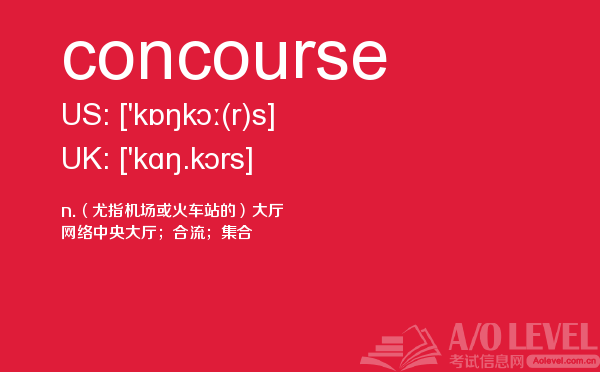 concourse

US: ['kɒŋkɔː(r)s]

UK: ['kɑŋ.kɔrs]

n.（尤指机场或火车站的）大厅
网络中央大厅；合流；集合

A/O LEVEL
考试信息网 Aolevel.com.cn